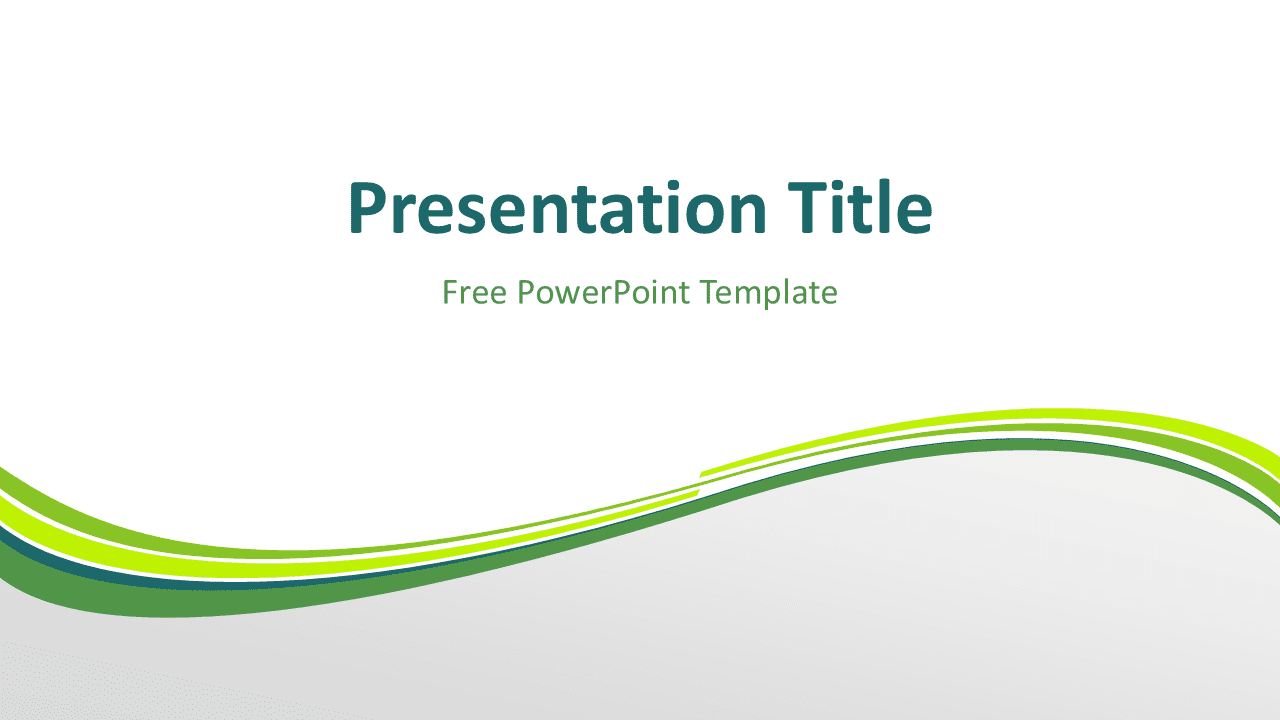 Presentation Title

Free PowerPoint Template